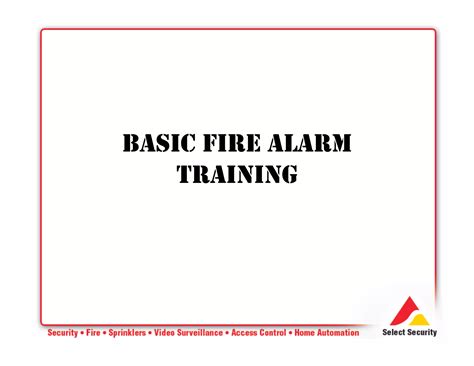 BASIC FIRE ALARM TRAINING

Security • Fire • Sprinklers • Video Surveillance • Access Control • Home Automation

Select Security